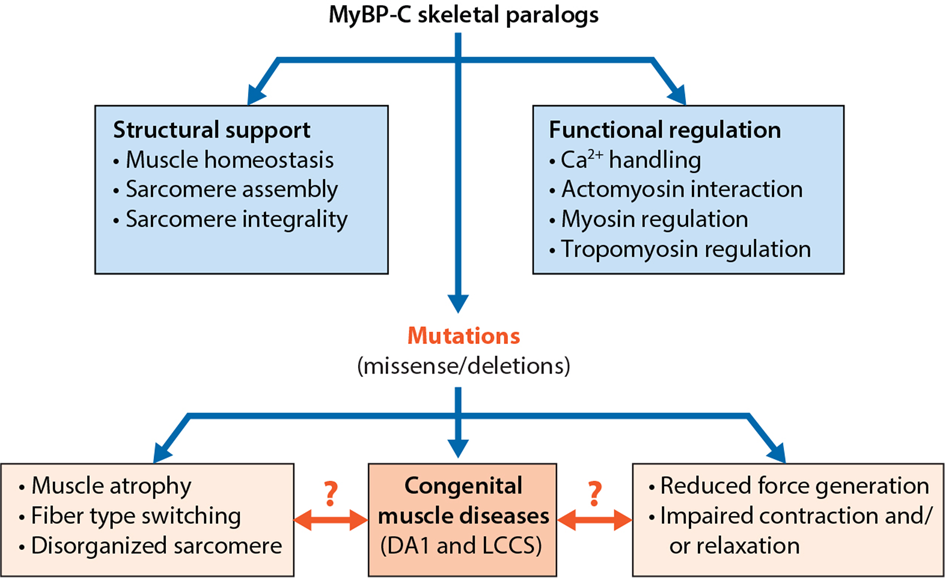 MyBP-C skeletal paralogs

Structural support
• Muscle homeostasis
• Sarcomere assembly
• Sarcomere integrality

Functional regulation
• $Ca^{2+}$ handling
• Actomyosin interaction
• Myosin regulation
• Tropomyosin regulation

Mutations
(missense/deletions)

• Muscle atrophy
• Fiber type switching
• Disorganized sarcomere

?

Congenital muscle diseases
(DA1 and LCCS)

?

• Reduced force generation
• Impaired contraction and/or relaxation